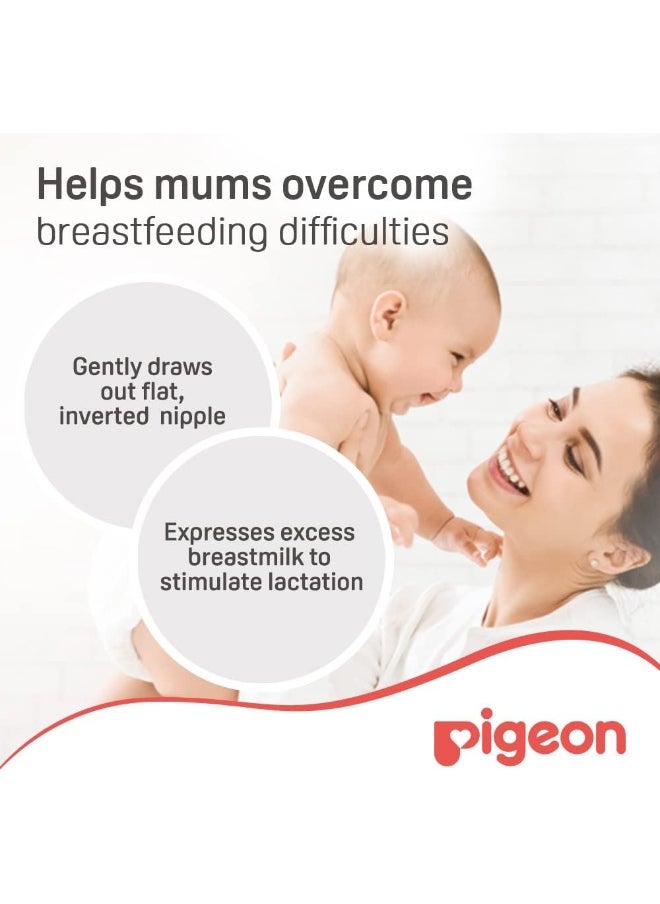 Helps mums overcome
breastfeeding difficulties

Gently draws out flat, inverted nipple

Expresses excess breastmilk to stimulate lactation

pigeon